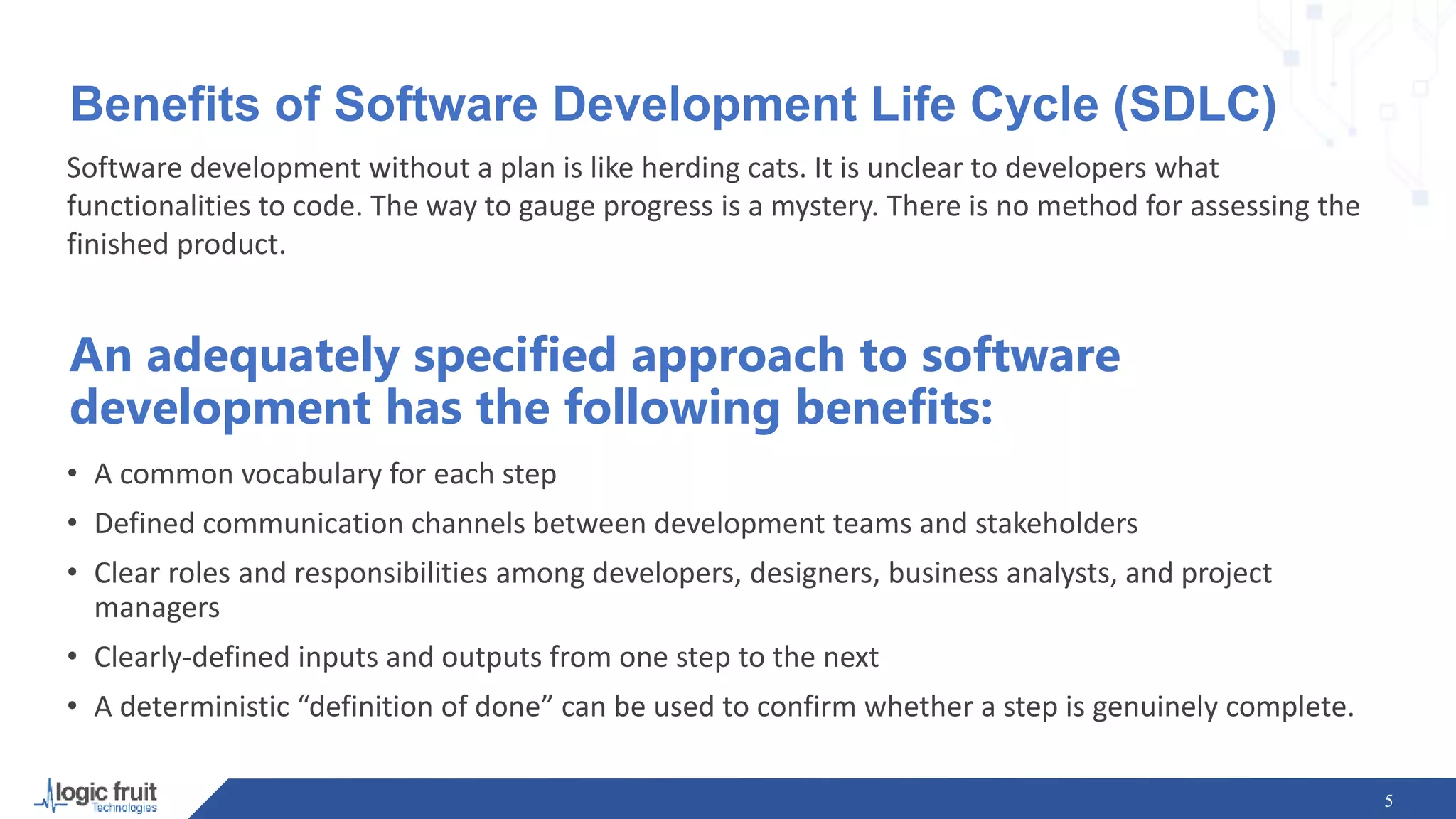 Benefits of Software Development Life Cycle (SDLC)

Software development without a plan is like herding cats. It is unclear to developers what functionalities to code. The way to gauge progress is a mystery. There is no method for assessing the finished product.

An adequately specified approach to software development has the following benefits:

• A common vocabulary for each step
• Defined communication channels between development teams and stakeholders
• Clear roles and responsibilities among developers, designers, business analysts, and project managers
• Clearly-defined inputs and outputs from one step to the next
• A deterministic “definition of done” can be used to confirm whether a step is genuinely complete.

logic fruit
Technologies

5